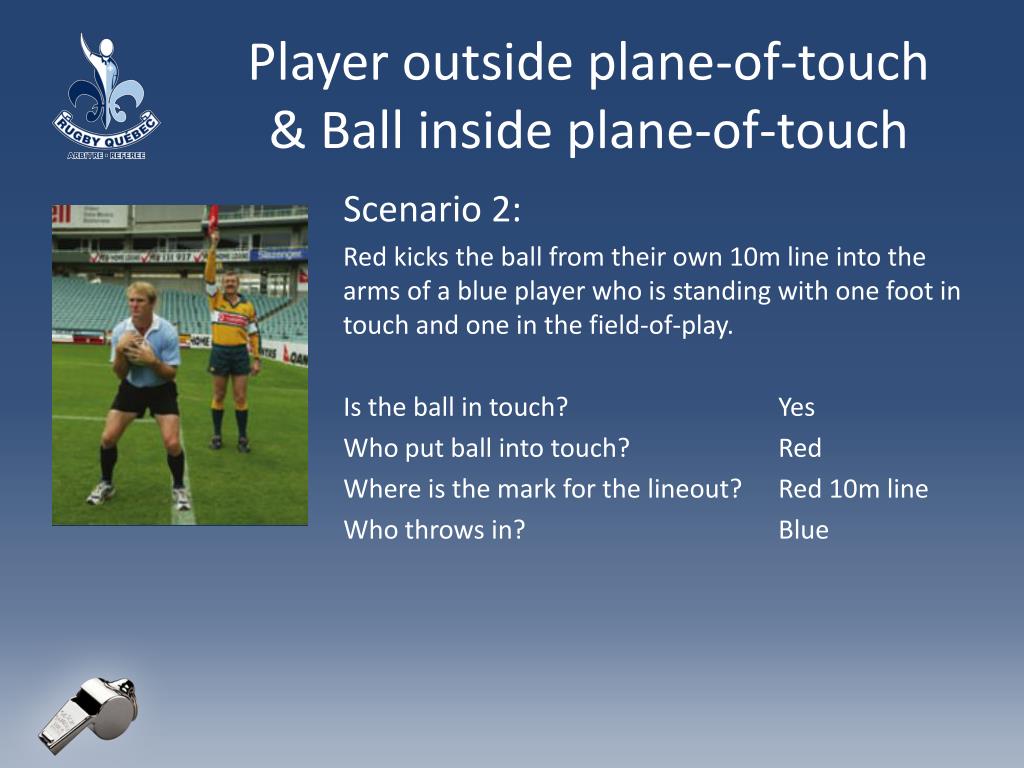 RUGBY QUÉBEC
ARBITRE · REFEREE

Player outside plane-of-touch & Ball inside plane-of-touch

Scenario 2:

Red kicks the ball from their own 10m line into the arms of a blue player who is standing with one foot in touch and one in the field-of-play.

| | |
|---|---|
| Is the ball in touch? | Yes |
| Who put ball into touch? | Red |
| Where is the mark for the lineout? | Red 10m line |
| Who throws in? | Blue |